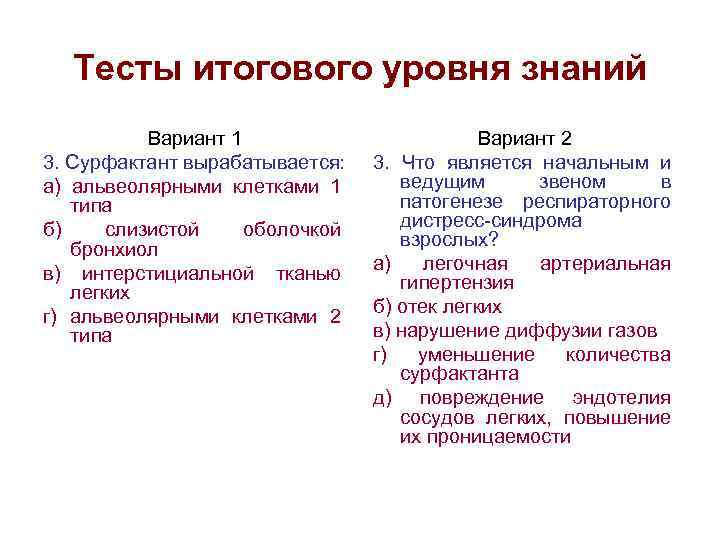 Тесты итогового уровня знаний

Вариант 1

3. Сурфактант вырабатывается:

а) альвеолярными клетками 1 типа

б) слизистой оболочкой бронхиол

в) интерстициальной тканью легких

г) альвеолярными клетками 2 типа

Вариант 2

3. Что является начальным и ведущим звеном в патогенезе респираторного дистресс-синдрома взрослых?

а) легочная артериальная гипертензия

б) отек легких

в) нарушение диффузии газов

г) уменьшение количества сурфактанта

д) повреждение эндотелия сосудов легких, повышение их проницаемости